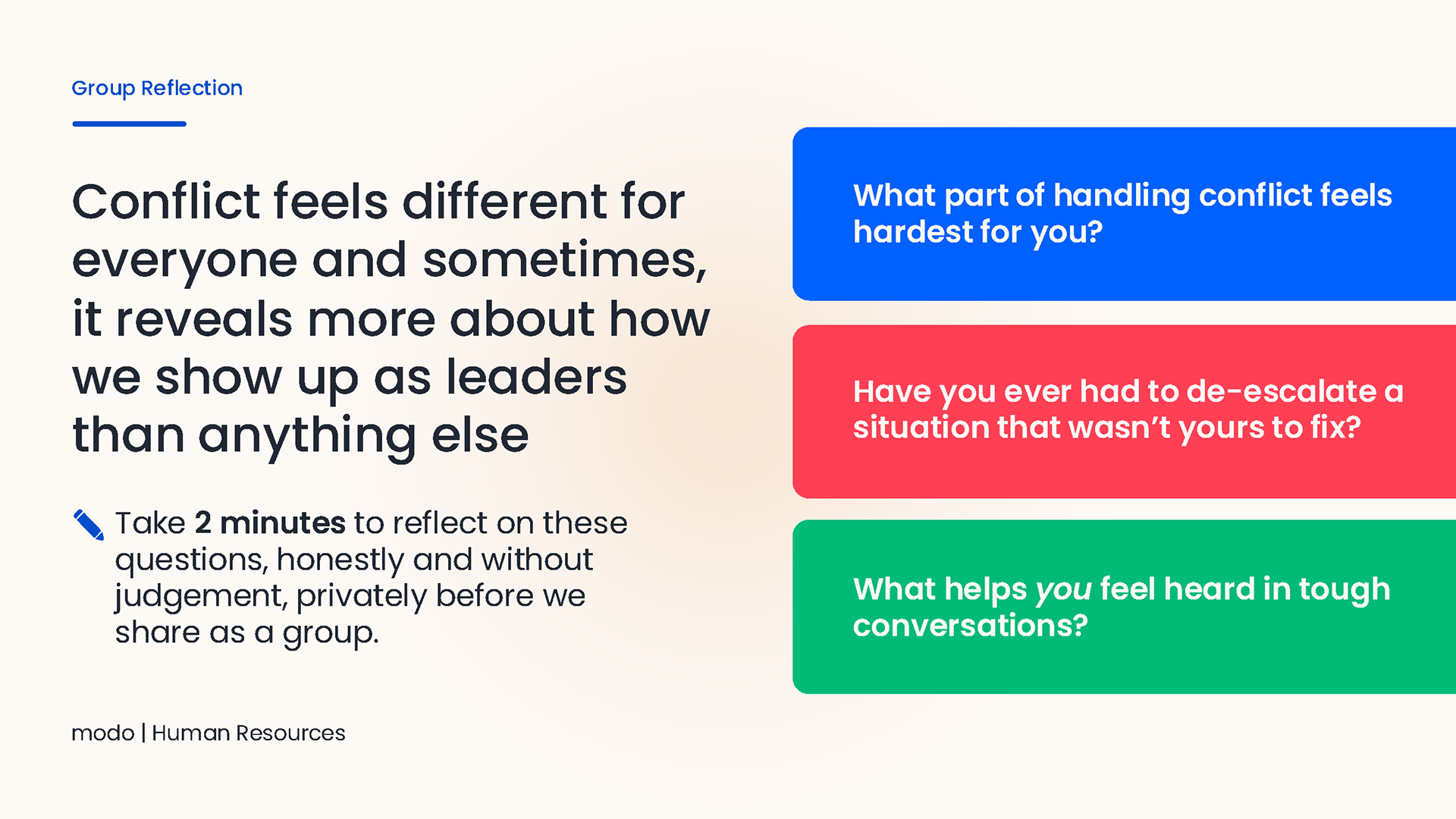 Group Reflection

Conflict feels different for everyone and sometimes, it reveals more about how we show up as leaders than anything else

Take 2 minutes to reflect on these questions, honestly and without judgement, privately before we share as a group.

modo | Human Resources

What part of handling conflict feels hardest for you?

Have you ever had to de-escalate a situation that wasn't yours to fix?

What helps you feel heard in tough conversations?